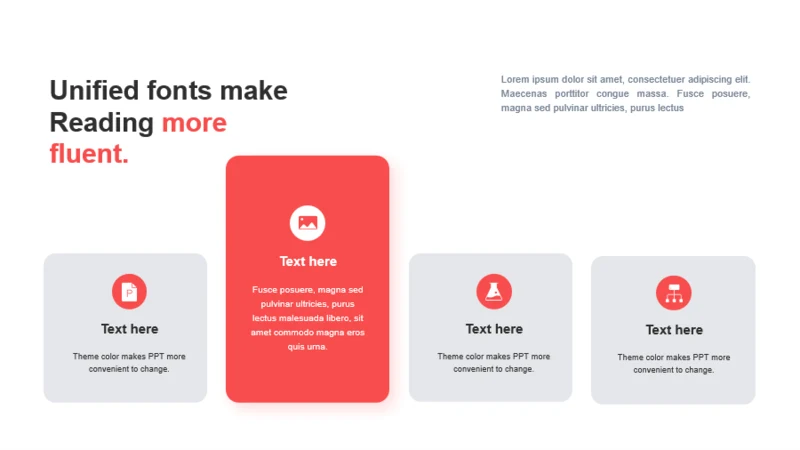 Unified fonts make Reading more fluent.

Lorem ipsum dolor sit amet, consectetuer adipiscing elit. Maecenas porttitor congue massa. Fusce posuere, magna sed pulvinar ultricies, purus lectus

P

Text here

Theme color makes PPT more convenient to change.

Text here

Fusce posuere, magna sed pulvinar ultricies, purus lectus malesuada libero, sit amet commodo magna eros quis urna.

Text here

Theme color makes PPT more convenient to change.

Text here

Theme color makes PPT more convenient to change.